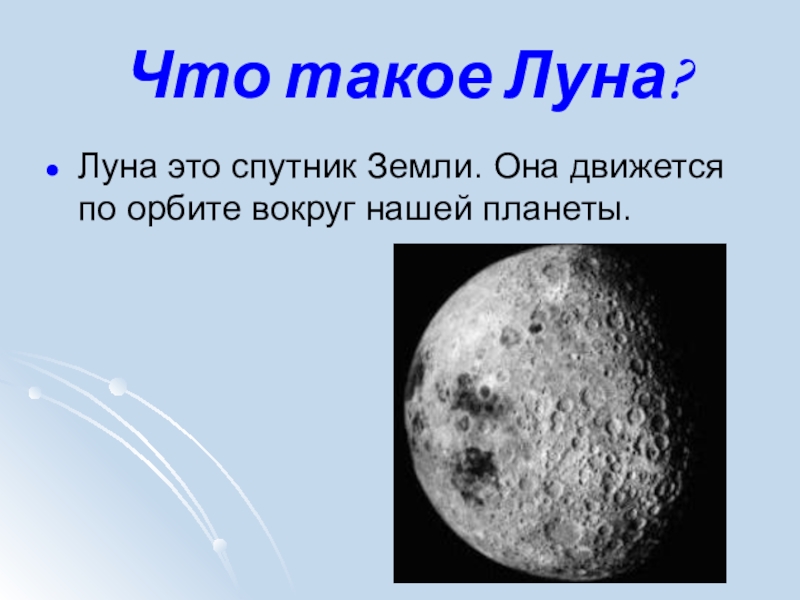 Что такое Луна?

Луна это спутник Земли. Она движется по орбите вокруг нашей планеты.